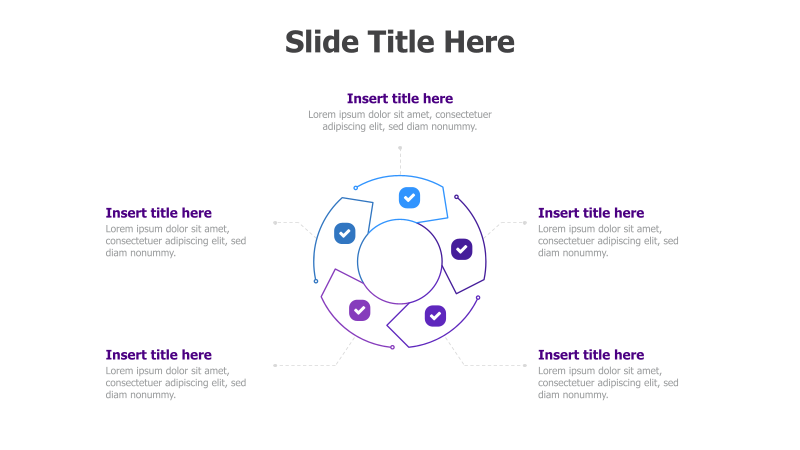 Slide Title Here

Insert title here
Lorem ipsum dolor sit amet, consectetuer adipiscing elit, sed diam nonummy.

Insert title here
Lorem ipsum dolor sit amet, consectetuer adipiscing elit, sed diam nonummy.

Insert title here
Lorem ipsum dolor sit amet, consectetuer adipiscing elit, sed diam nonummy.

Insert title here
Lorem ipsum dolor sit amet, consectetuer adipiscing elit, sed diam nonummy.

Insert title here
Lorem ipsum dolor sit amet, consectetuer adipiscing elit, sed diam nonummy.